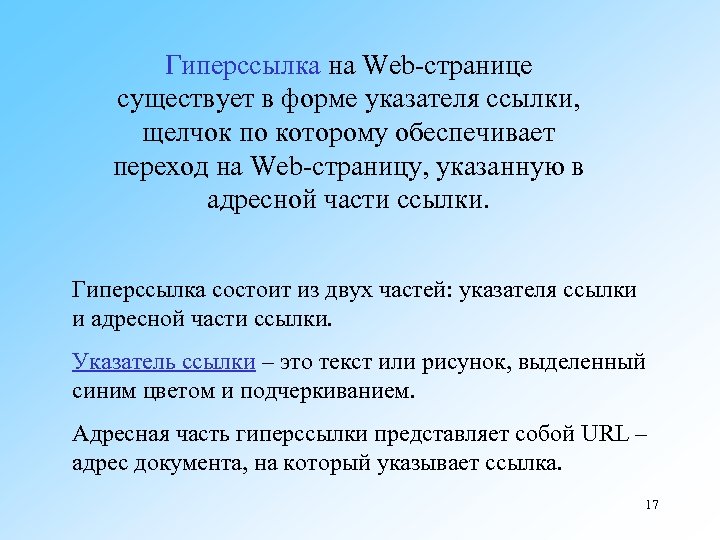 Гиперссылка на Web-странице существует в форме указателя ссылки, щелчок по которому обеспечивает переход на Web-страницу, указанную в адресной части ссылки.

Гиперссылка состоит из двух частей: указателя ссылки и адресной части ссылки.

Указатель ссылки – это текст или рисунок, выделенный синим цветом и подчеркиванием.

Адресная часть гиперссылки представляет собой URL – адрес документа, на который указывает ссылка.

17